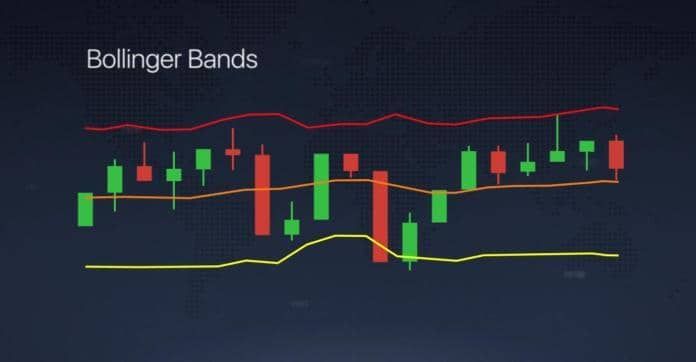 Bollinger Bands